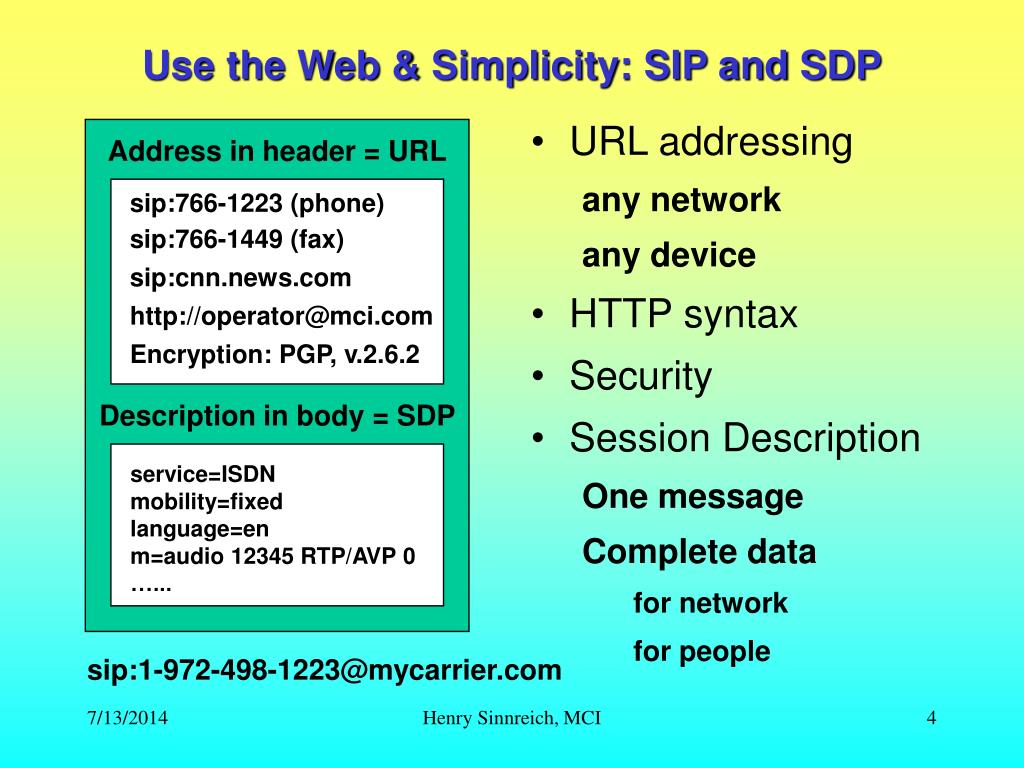 Use the Web & Simplicity: SIP and SDP

Address in header = URL

sip:766-1223 (phone)
sip:766-1449 (fax)
sip:cnn.news.com
http://operator@mci.com
Encryption: PGP, v.2.6.2

Description in body = SDP

service=ISDN
mobility=fixed
language=en
m=audio 12345 RTP/AVP 0
…...

sip:1-972-498-1223@mycarrier.com

• URL addressing
any network
any device
• HTTP syntax
• Security
• Session Description
One message
Complete data
for network
for people

7/13/2014

Henry Sinnreich, MCI

4